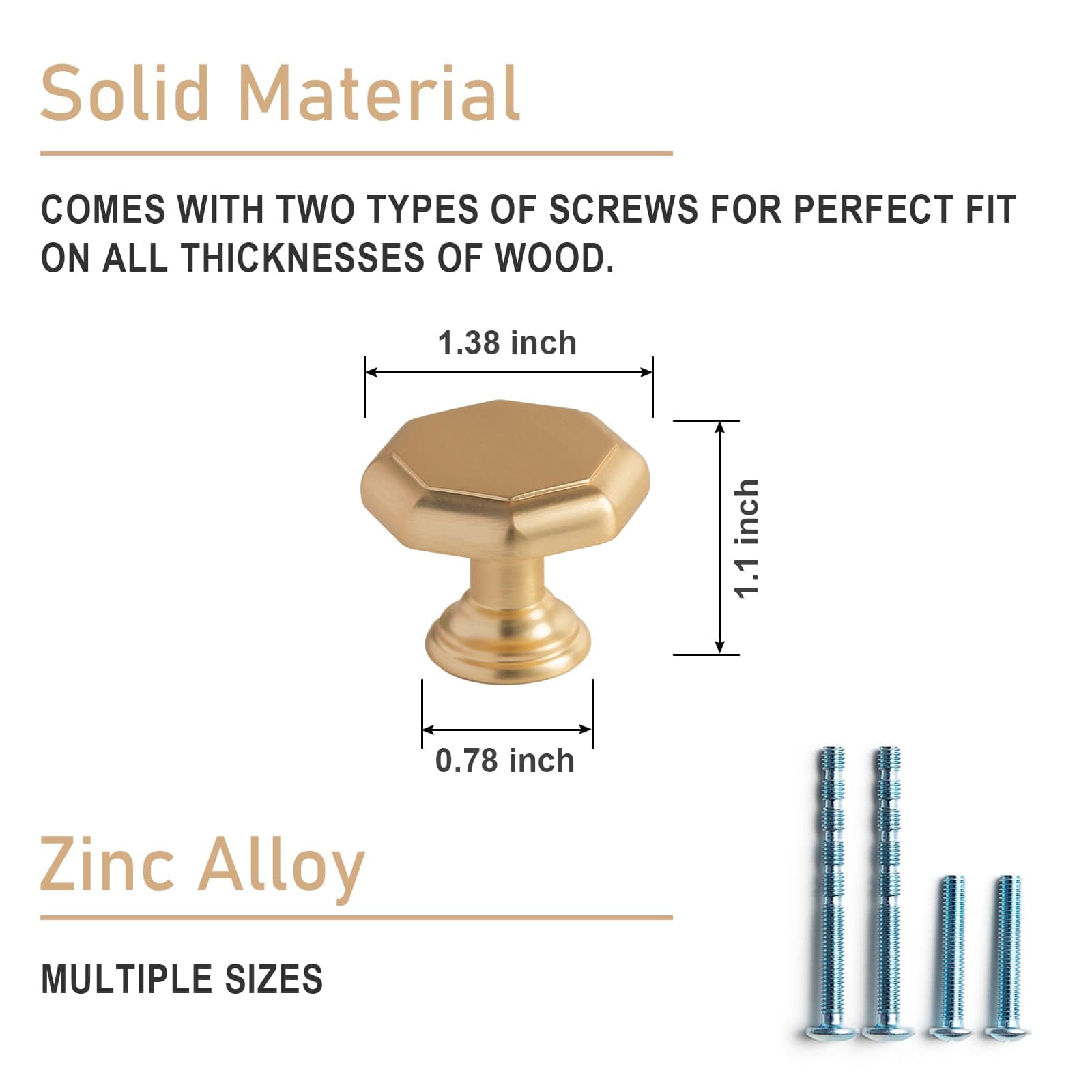 Solid Material

COMES WITH TWO TYPES OF SCREWS FOR PERFECT FIT ON ALL THICKNESSES OF WOOD.

1.38 inch

1.1 inch

0.78 inch

Zinc Alloy

MULTIPLE SIZES